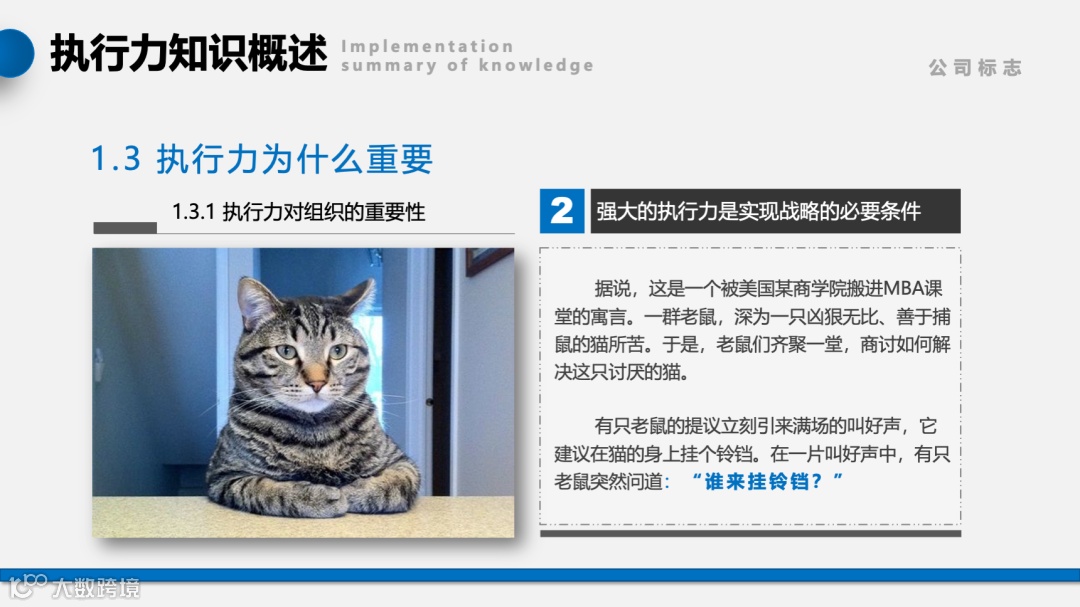 执行力知识概述 Implementation summary of knowledge

公司标志

1.3 执行力为什么重要

1.3.1 执行力对组织的重要性

2 强大的执行力是实现战略的必要条件

据说，这是一个被美国某商学院搬进MBA课堂的寓言。一群老鼠，深为一只凶狠无比、善于捕鼠的猫所苦。于是，老鼠们齐聚一堂，商讨如何解决这只讨厌的猫。

有只老鼠的提议立刻引来满场的叫好声，它建议在猫的身上挂个铃铛。在一片叫好声中，有只老鼠突然问道：“谁来挂铃铛？”

大数跨境